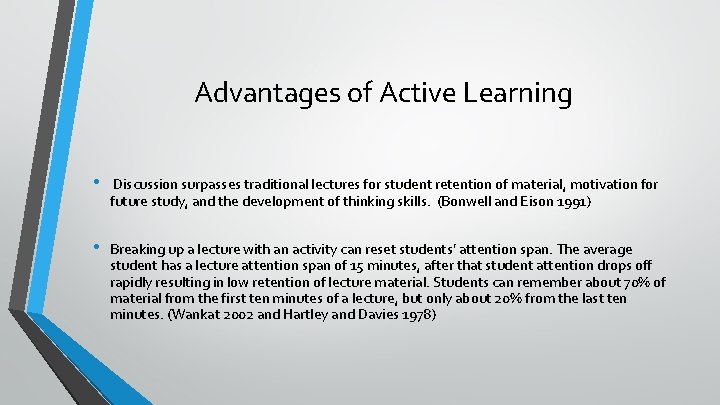 Advantages of Active Learning

• Discussion surpasses traditional lectures for student retention of material, motivation for future study, and the development of thinking skills. (Bonwell and Eison 1991)

• Breaking up a lecture with an activity can reset students' attention span. The average student has a lecture attention span of 15 minutes, after that student attention drops off rapidly resulting in low retention of lecture material. Students can remember about 70% of material from the first ten minutes of a lecture, but only about 20% from the last ten minutes. (Wankat 2002 and Hartley and Davies 1978)